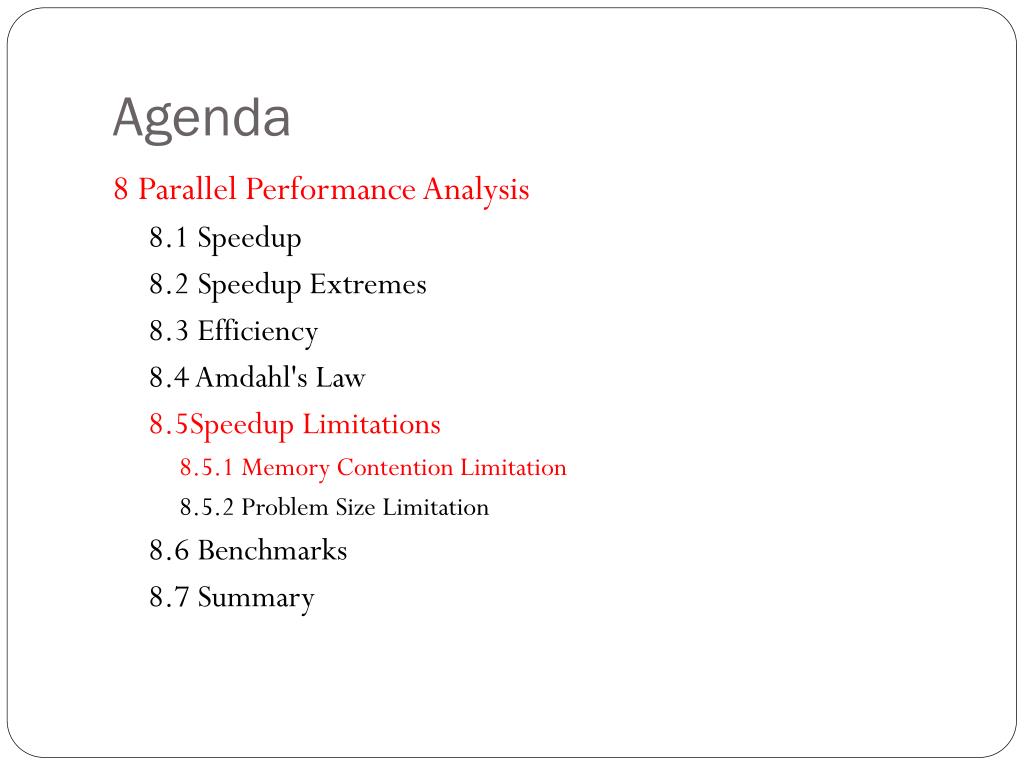 Agenda

8 Parallel Performance Analysis

8.1 Speedup

8.2 Speedup Extremes

8.3 Efficiency

8.4 Amdahl's Law

8.5Speedup Limitations

8.5.1 Memory Contention Limitation

8.5.2 Problem Size Limitation

8.6 Benchmarks

8.7 Summary